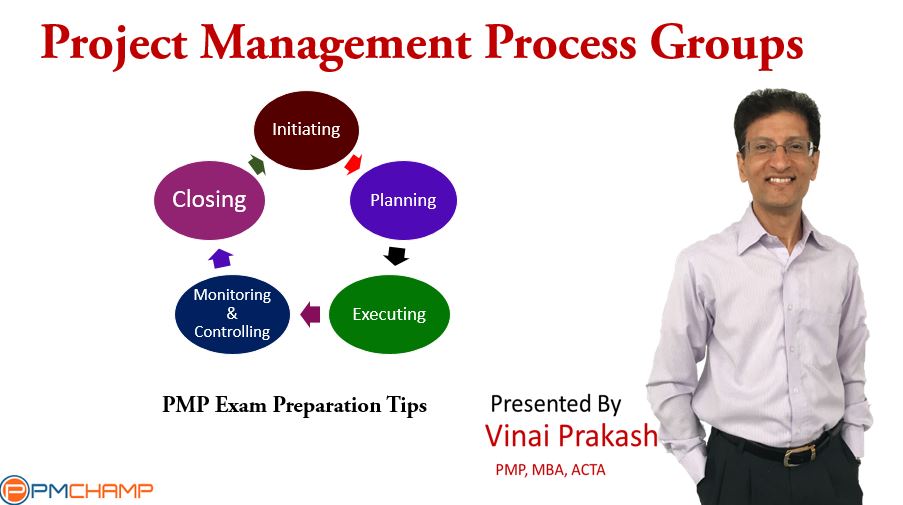 Project Management Process Groups

Initiating

Planning

Executing

Monitoring & Controlling

Closing

PMP Exam Preparation Tips

Presented By
Vinai Prakash
PMP, MBA, ACTA

PMCHAMP